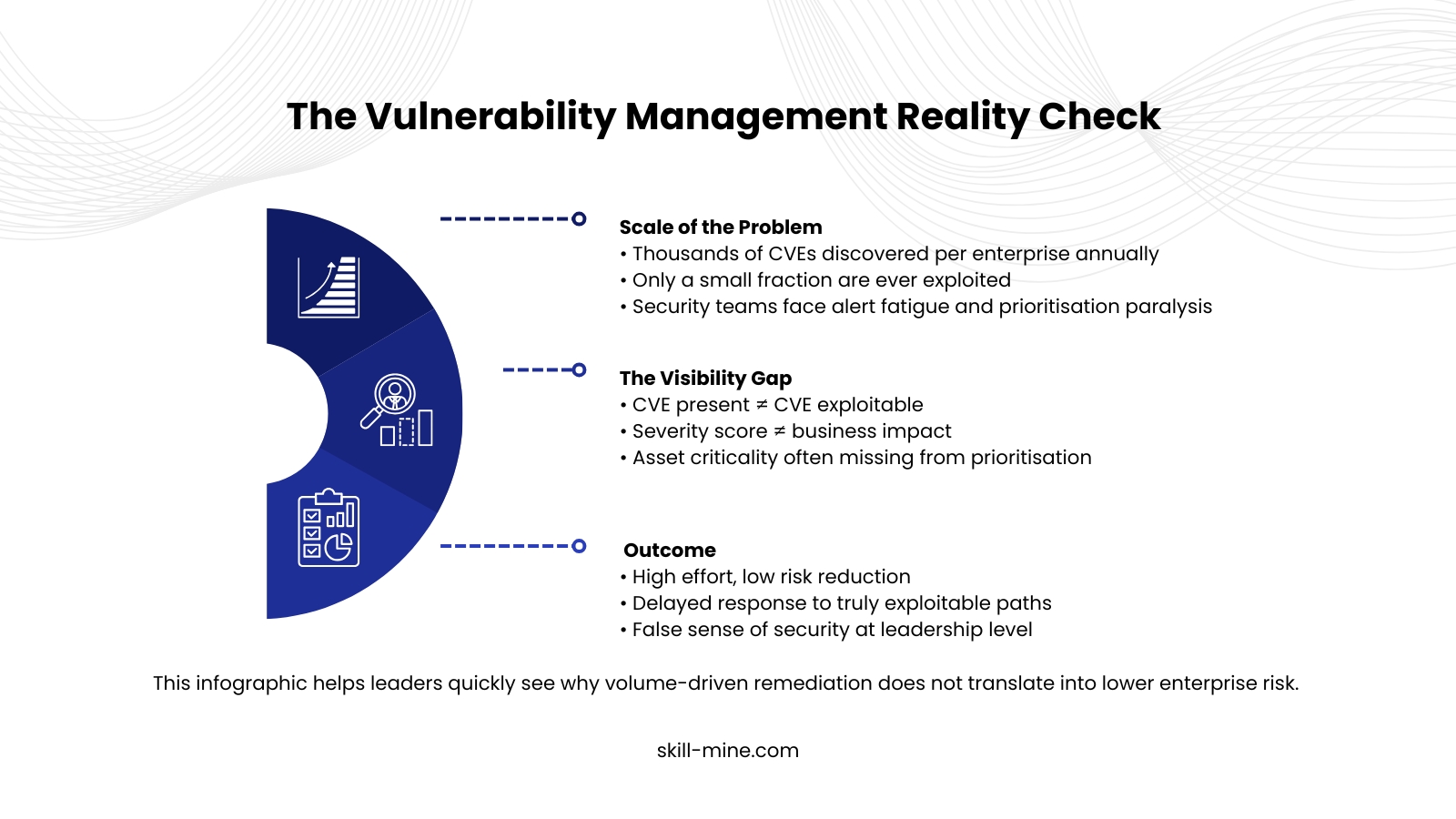 The Vulnerability Management Reality Check

Scale of the Problem
• Thousands of CVEs discovered per enterprise annually
• Only a small fraction are ever exploited
• Security teams face alert fatigue and prioritisation paralysis

The Visibility Gap
• CVE present ≠ CVE exploitable
• Severity score ≠ business impact
• Asset criticality often missing from prioritisation

Outcome
• High effort, low risk reduction
• Delayed response to truly exploitable paths
• False sense of security at leadership level

This infographic helps leaders quickly see why volume-driven remediation does not translate into lower enterprise risk.

skill-mine.com